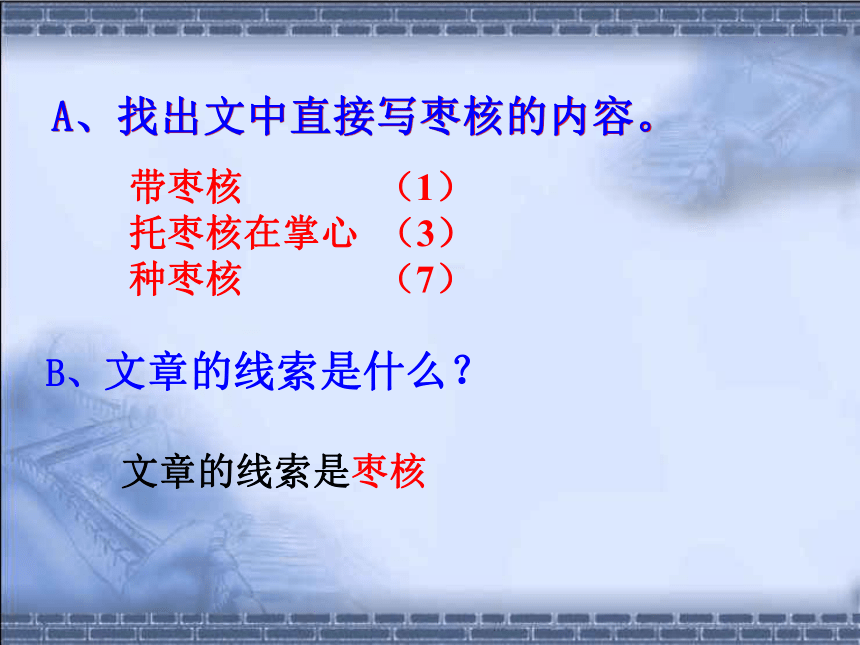 A、找出文中直接写枣核的内容。

带枣核　　　（1）
托枣核在掌心　（3）
种枣核　　　（7）

B、文章的线索是什么？

文章的线索是枣核